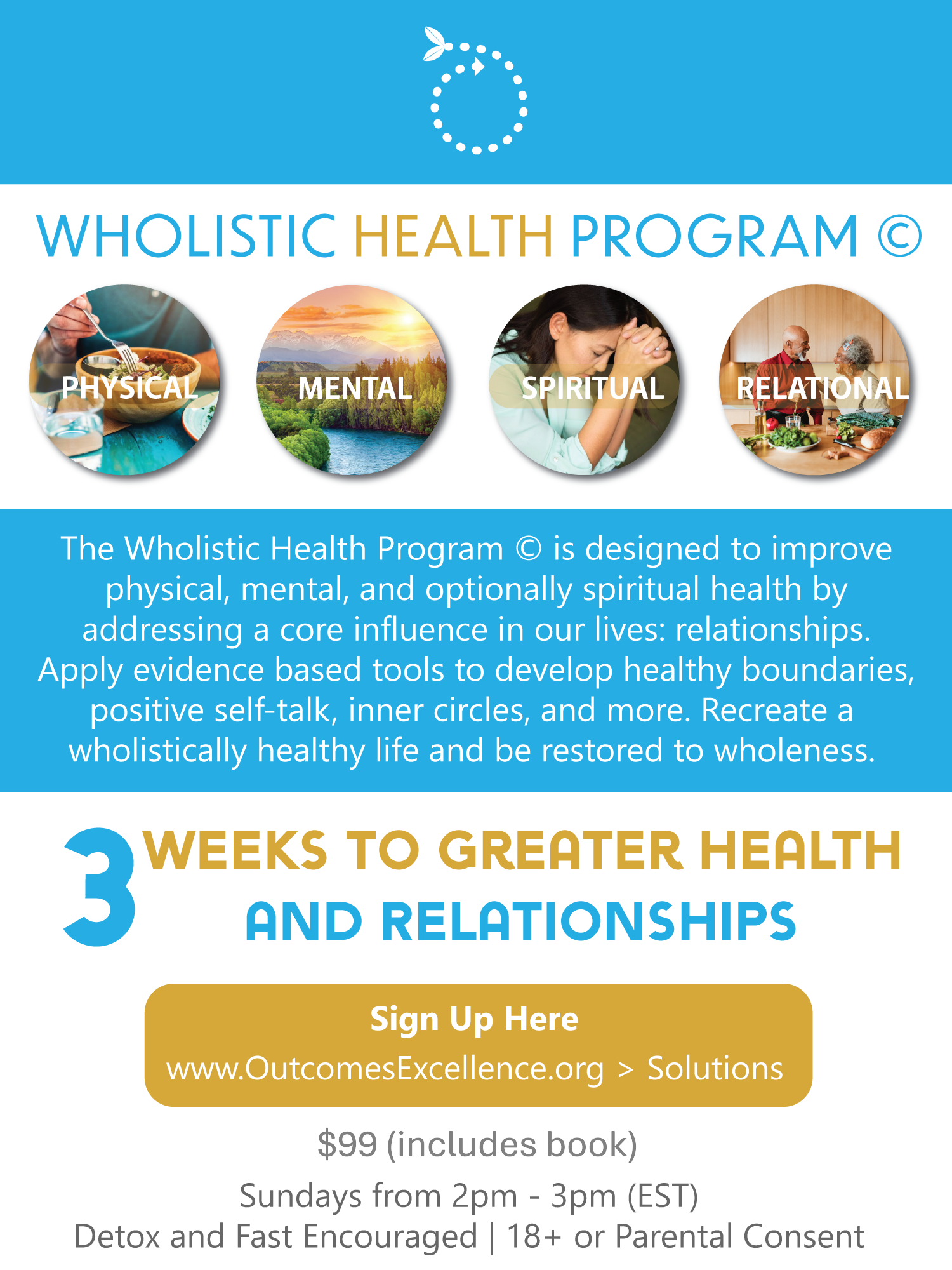 WHOLISTIC HEALTH PROGRAM ©

PHYSICAL

MENTAL

SPIRITUAL

RELATIONAL

The Wholistic Health Program © is designed to improve physical, mental, and optionally spiritual health by addressing a core influence in our lives: relationships. Apply evidence based tools to develop healthy boundaries, positive self-talk, inner circles, and more. Recreate a wholistically healthy life and be restored to wholeness.

3 WEEKS TO GREATER HEALTH AND RELATIONSHIPS

Sign Up Here
www.OutcomesExcellence.org > Solutions

$99 (includes book)

Sundays from 2pm - 3pm (EST)
Detox and Fast Encouraged | 18+ or Parental Consent